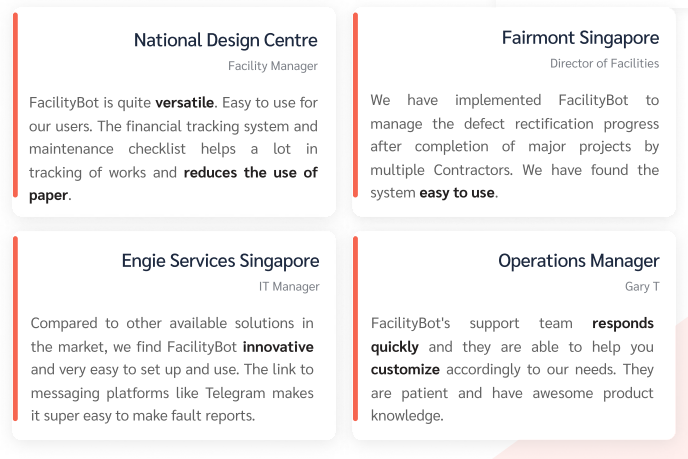 National Design Centre

Facility Manager

FacilityBot is quite versatile. Easy to use for our users. The financial tracking system and maintenance checklist helps a lot in tracking of works and reduces the use of paper.

Fairmont Singapore

Director of Facilities

We have implemented FacilityBot to manage the defect rectification progress after completion of major projects by multiple Contractors. We have found the system easy to use.

Engie Services Singapore

IT Manager

Compared to other available solutions in the market, we find FacilityBot innovative and very easy to set up and use. The link to messaging platforms like Telegram makes it super easy to make fault reports.

Operations Manager

Gary T

FacilityBot's support team responds quickly and they are able to help you customize accordingly to our needs. They are patient and have awesome product knowledge.